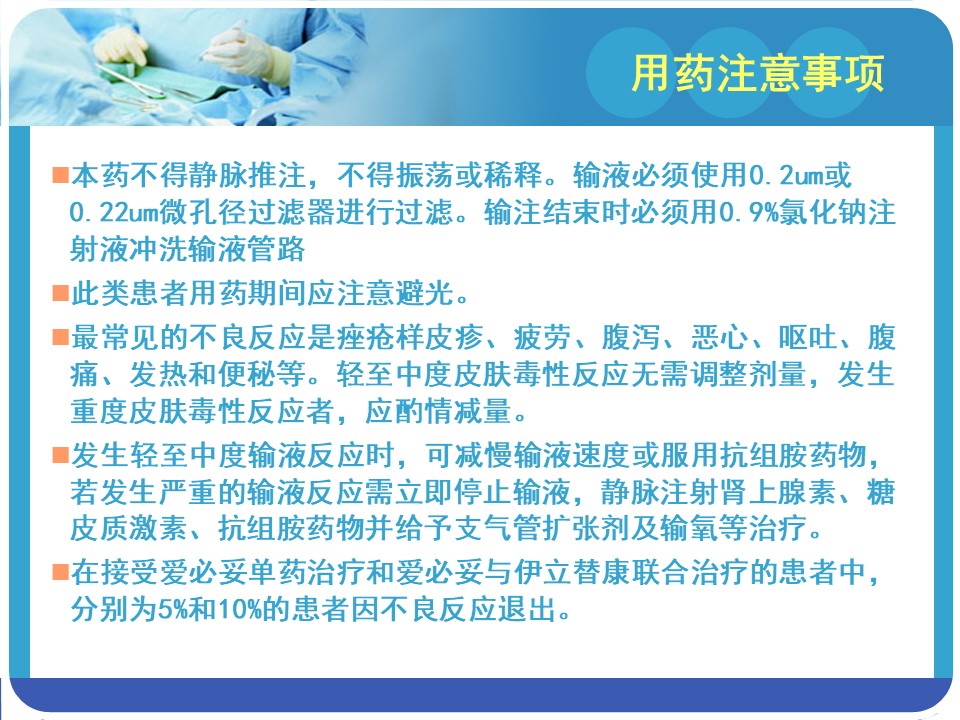 用药注意事项

■本药不得静脉推注，不得振荡或稀释。输液必须使用0.2um或0.22um微孔径过滤器进行过滤。输注结束时必须用0.9%氯化钠注射液冲洗输液管路

■此类患者用药期间应注意避光。

■最常见的不良反应是痤疮样皮疹、疲劳、腹泻、恶心、呕吐、腹痛、发热和便秘等。轻至中度皮肤毒性反应无需调整剂量，发生重度皮肤毒性反应者，应酌情减量。

■发生轻至中度输液反应时，可减慢输液速度或服用抗组胺药物，若发生严重的输液反应需立即停止输液，静脉注射肾上腺素、糖皮质激素、抗组胺药物并给予支气管扩张剂及输氧等治疗。

■在接受爱必妥单药治疗和爱必妥与伊立替康联合治疗的患者中，分别为5%和10%的患者因不良反应退出。